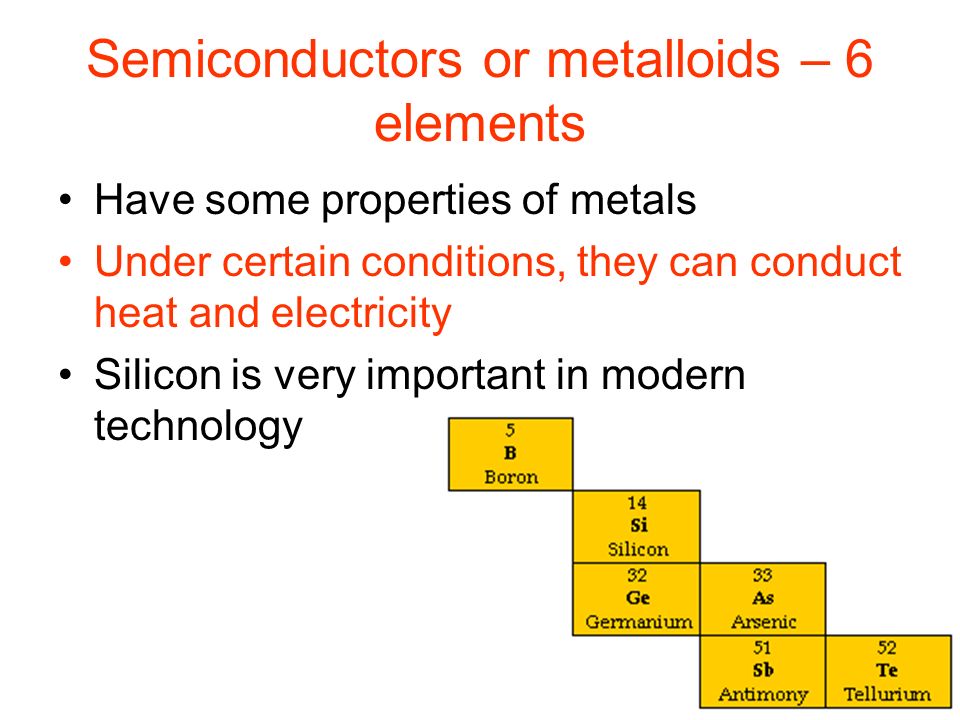 Semiconductors or metalloids – 6 elements

• Have some properties of metals
• Under certain conditions, they can conduct heat and electricity
• Silicon is very important in modern technology

5
B
Boron

14
Si
Silicon

32
Ge
Germanium

33
As
Arsenic

51
Sb
Antimony

52
Te
Tellurium